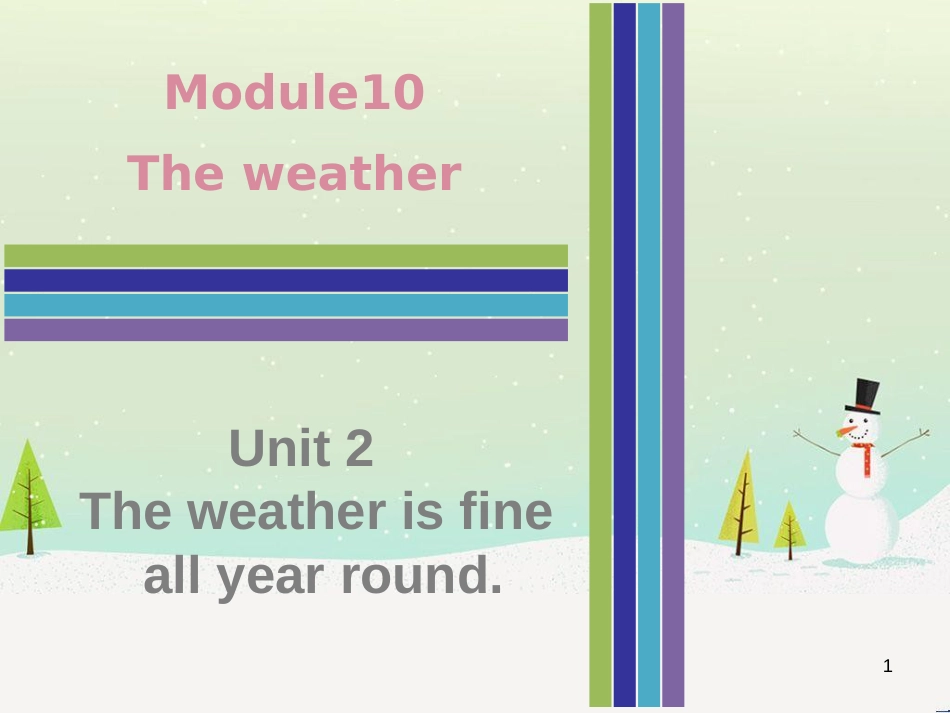 Module10
The weather

Unit 2
The weather is fine all year round.

1